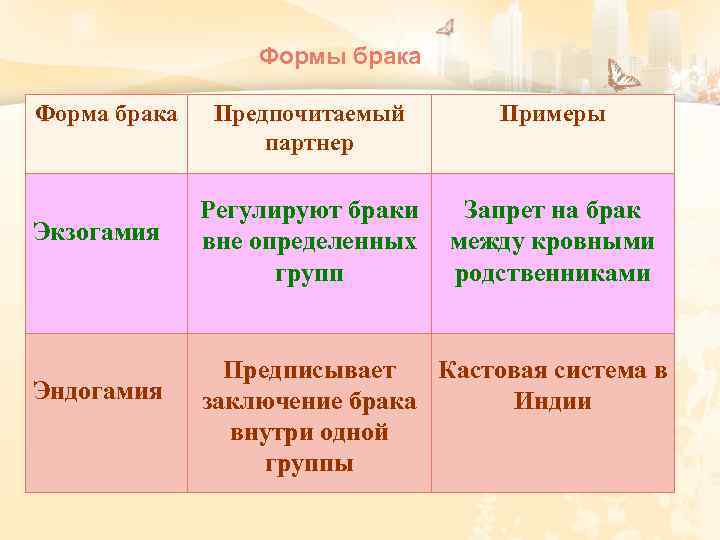 Формы брака

| Форма брака | Предпочитаемый партнер | Примеры |
|---|---|---|
| Экзогамия | Регулируют браки вне определенных групп | Запрет на брак между кровными родственниками |
| Эндогамия | Предписывает заключение брака внутри одной группы | Кастовая система в Индии |